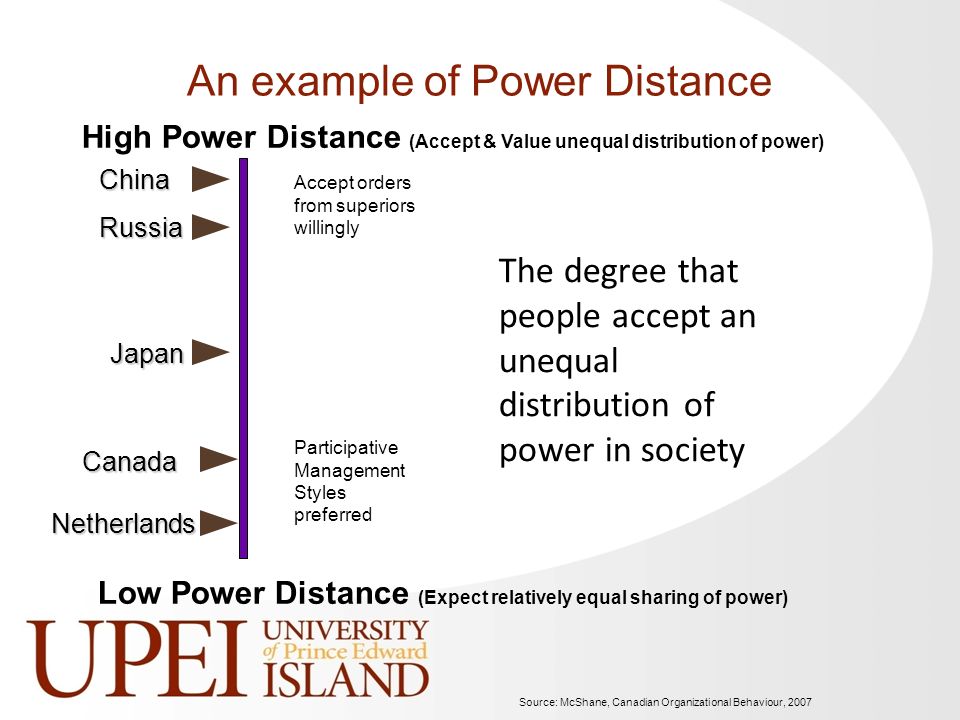 An example of Power Distance

High Power Distance (Accept & Value unequal distribution of power)

China

Russia

Japan

Canada

Netherlands

Accept orders from superiors willingly

Participative Management Styles preferred

The degree that people accept an unequal distribution of power in society

Low Power Distance (Expect relatively equal sharing of power)

UPEI UNIVERSITY of Prince Edward ISLAND

Source: McShane, Canadian Organizational Behaviour, 2007